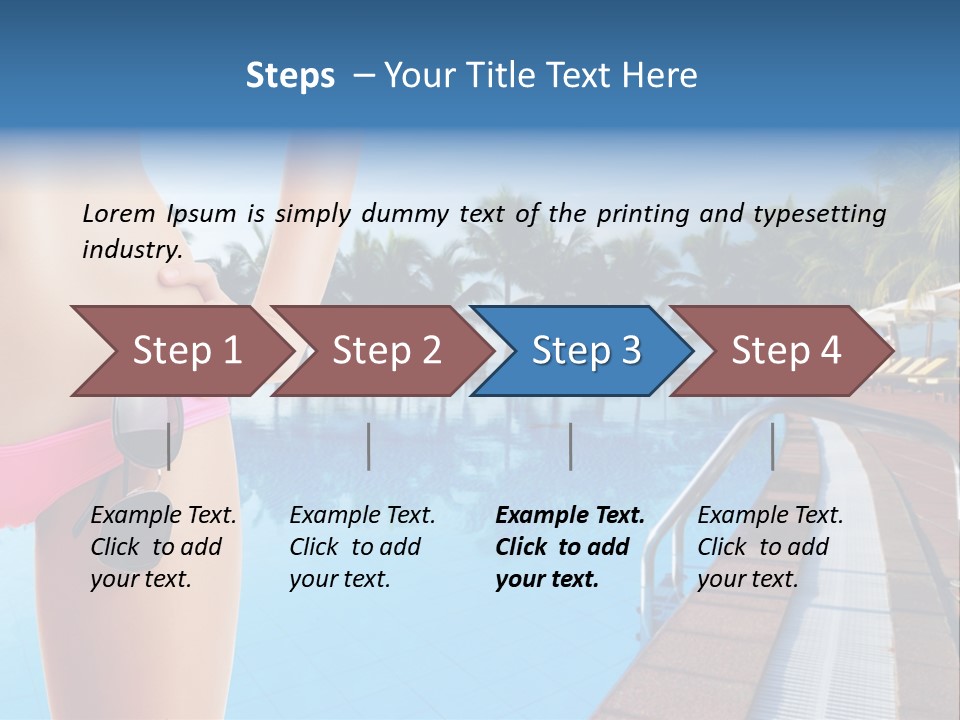 Steps – Your Title Text Here

Lorem Ipsum is simply dummy text of the printing and typesetting industry.

Step 1

Step 2

Step 3

Step 4

Example Text. Click to add your text.

Example Text. Click to add your text.

Example Text. Click to add your text.

Example Text. Click to add your text.